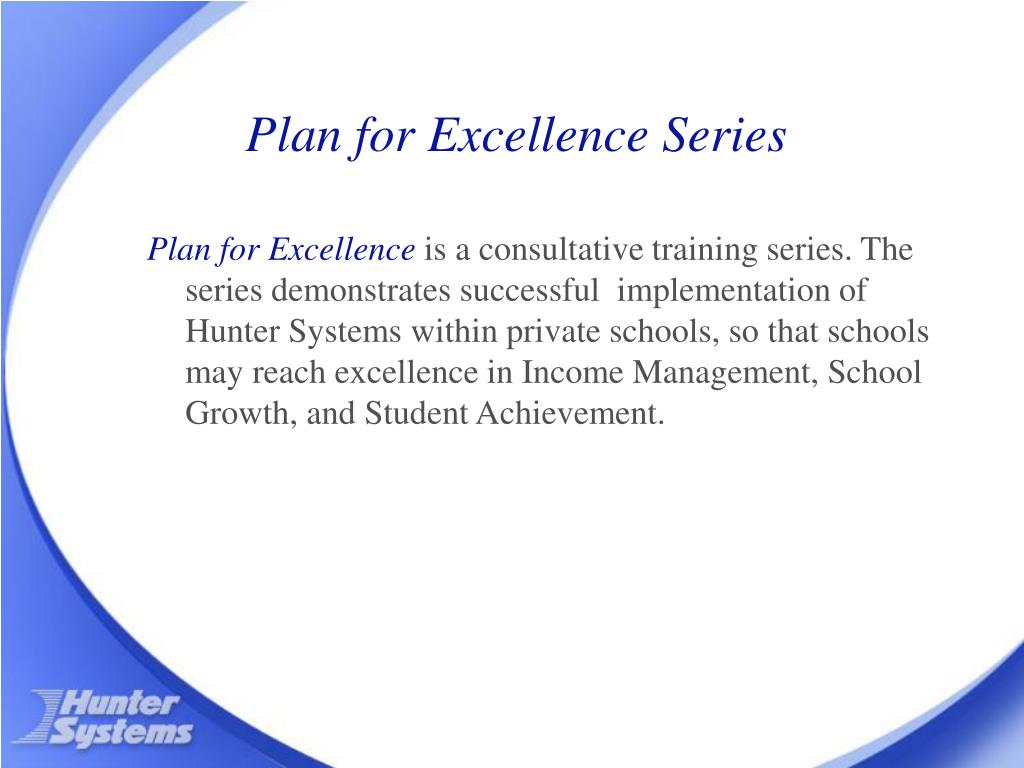 Plan for Excellence Series

Plan for Excellence is a consultative training series. The series demonstrates successful implementation of Hunter Systems within private schools, so that schools may reach excellence in Income Management, School Growth, and Student Achievement.

Hunter Systems